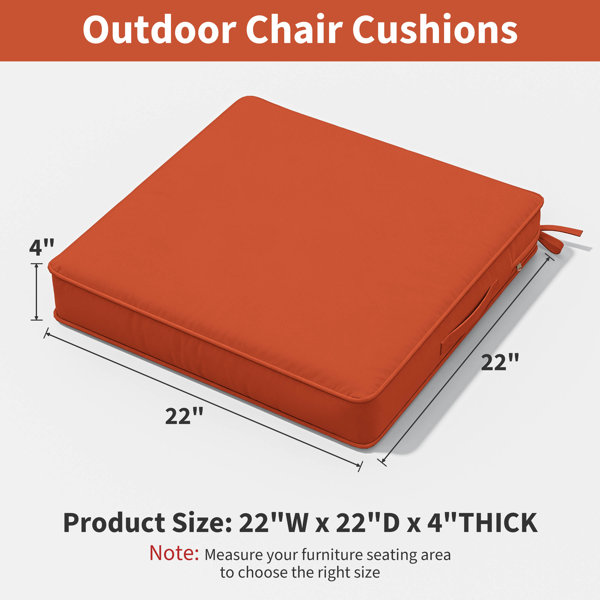 Outdoor Chair Cushions

4"

22"

22"

Product Size: 22"W x 22"D x 4"THICK

Note: Measure your furniture seating area to choose the right size